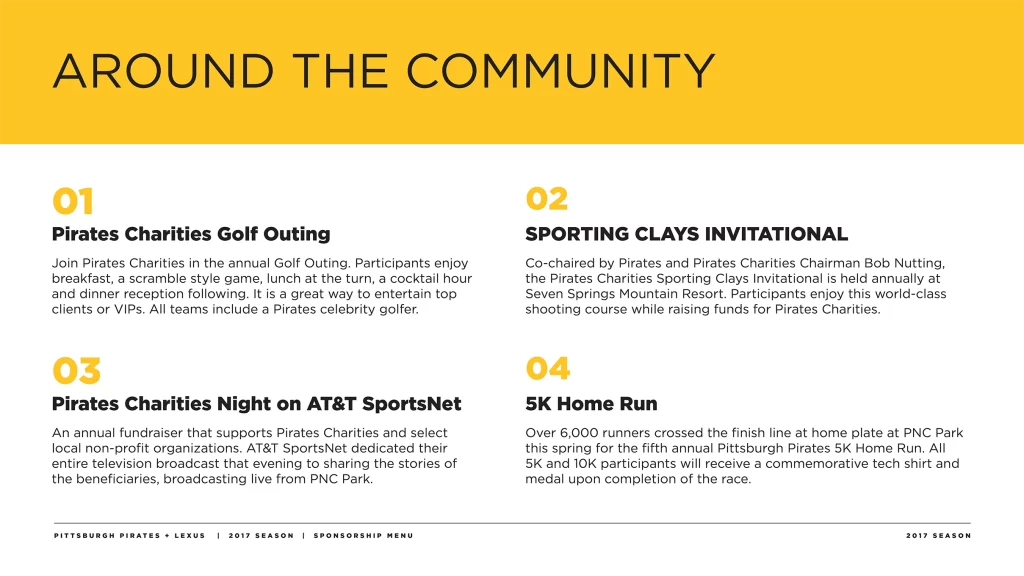 AROUND THE COMMUNITY

01

Pirates Charities Golf Outing

Join Pirates Charities in the annual Golf Outing. Participants enjoy breakfast, a scramble style game, lunch at the turn, a cocktail hour and dinner reception following. It is a great way to entertain top clients or VIPs. All teams include a Pirates celebrity golfer.

02

SPORTING CLAYS INVITATIONAL

Co-chaired by Pirates and Pirates Charities Chairman Bob Nutting, the Pirates Charities Sporting Clays Invitational is held annually at Seven Springs Mountain Resort. Participants enjoy this world-class shooting course while raising funds for Pirates Charities.

03

Pirates Charities Night on AT&T SportsNet

An annual fundraiser that supports Pirates Charities and select local non-profit organizations. AT&T SportsNet dedicated their entire television broadcast that evening to sharing the stories of the beneficiaries, broadcasting live from PNC Park.

04

5K Home Run

Over 6,000 runners crossed the finish line at home plate at PNC Park this spring for the fifth annual Pittsburgh Pirates 5K Home Run. All 5K and 10K participants will receive a commemorative tech shirt and medal upon completion of the race.

PITTSBURGH PIRATES + LEXUS | 2017 SEASON | SPONSORSHIP MENU

2017 SEASON